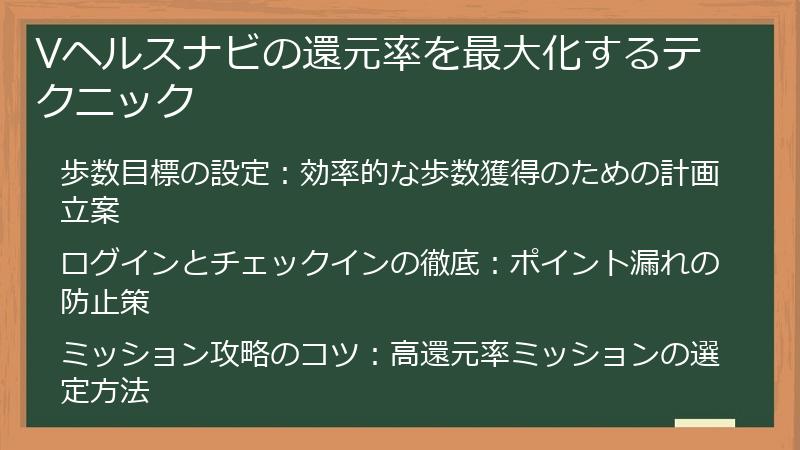 Vヘルスナビの還元率を最大化するテクニック

歩数目標の設定：効率的な歩数獲得のための計画立案

ログインとチェックインの徹底：ポイント漏れの防止策

ミッション攻略のコツ：高還元率ミッションの選定方法